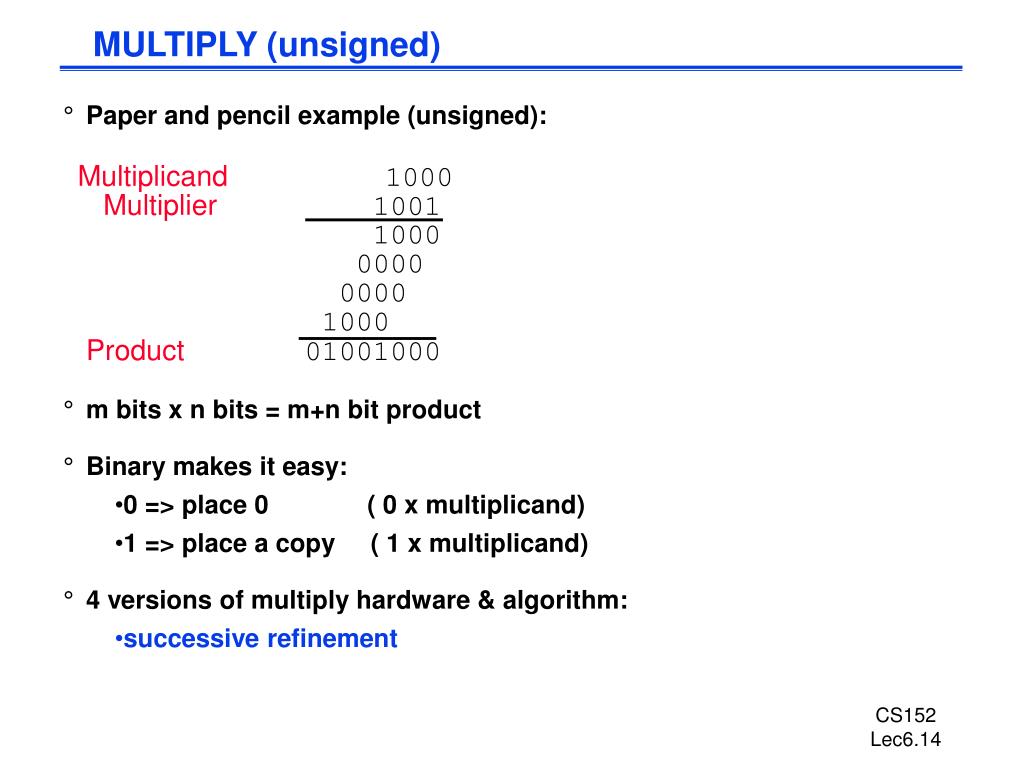 MULTIPLY (unsigned)

° Paper and pencil example (unsigned):

Multiplicand 1000
Multiplier 1001
1000
0000
0000
1000
Product 01001000

° m bits x n bits = m+n bit product

° Binary makes it easy:
•0 => place 0 ( 0 x multiplicand)
•1 => place a copy ( 1 x multiplicand)

° 4 versions of multiply hardware & algorithm:
•successive refinement

CS152
Lec6.14